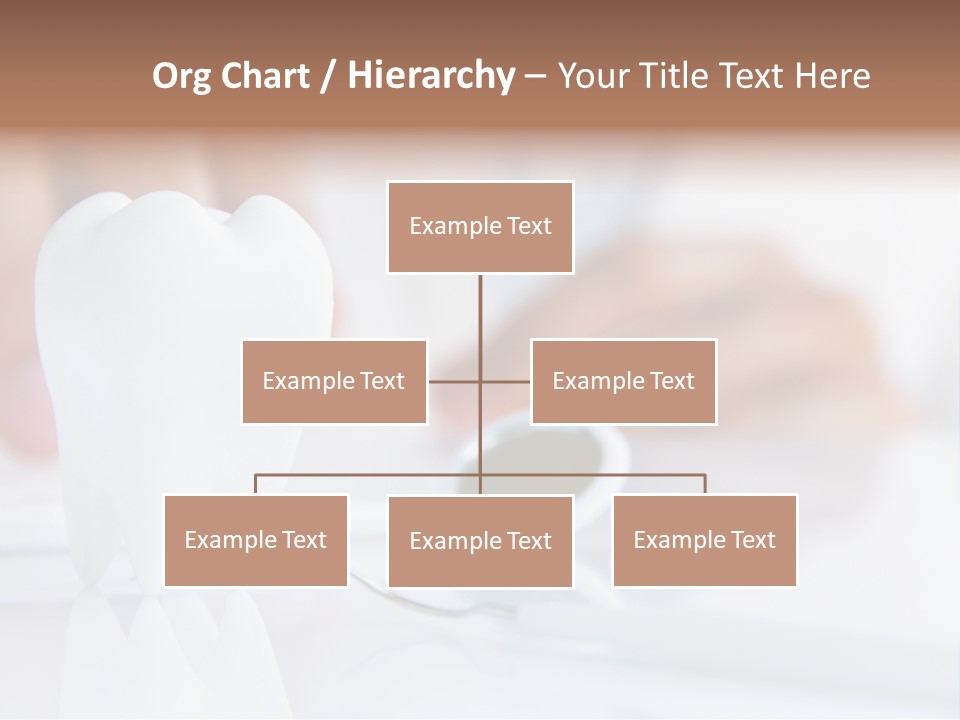 Org Chart / Hierarchy – Your Title Text Here

Example Text

Example Text

Example Text

Example Text

Example Text

Example Text